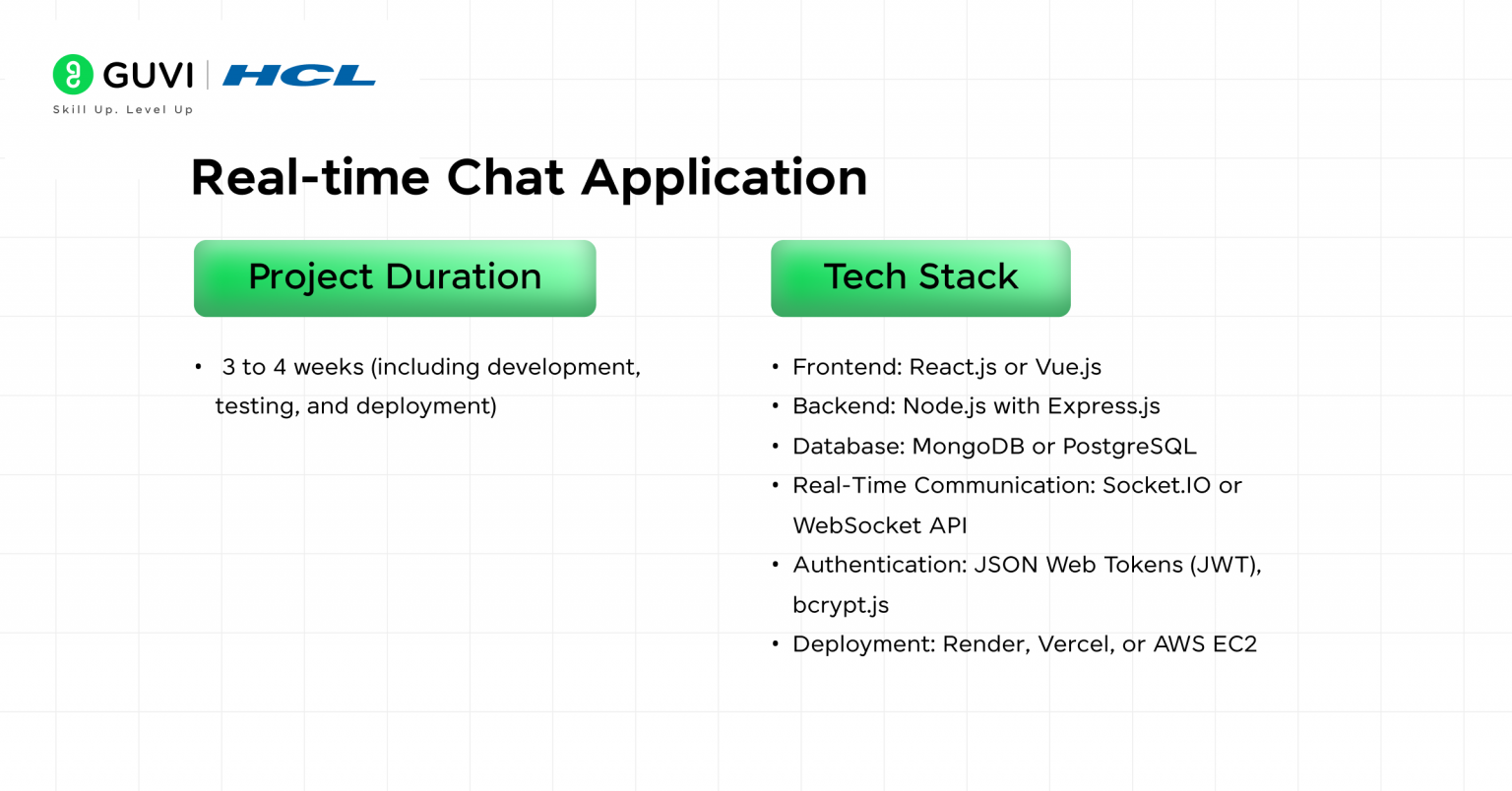 GUVI | HCL
Skill Up. Level Up

Real-time Chat Application

Project Duration

• 3 to 4 weeks (including development, testing, and deployment)

Tech Stack

• Frontend: React.js or Vue.js
• Backend: Node.js with Express.js
• Database: MongoDB or PostgreSQL
• Real-Time Communication: Socket.IO or WebSocket API
• Authentication: JSON Web Tokens (JWT), bcrypt.js
• Deployment: Render, Vercel, or AWS EC2